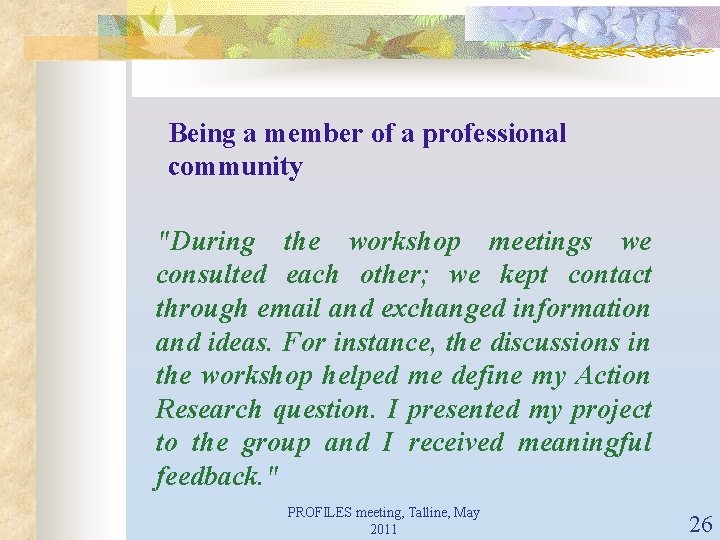 Being a member of a professional community

"During the workshop meetings we consulted each other; we kept contact through email and exchanged information and ideas. For instance, the discussions in the workshop helped me define my Action Research question. I presented my project to the group and I received meaningful feedback."

PROFILES meeting, Talline, May 2011

26